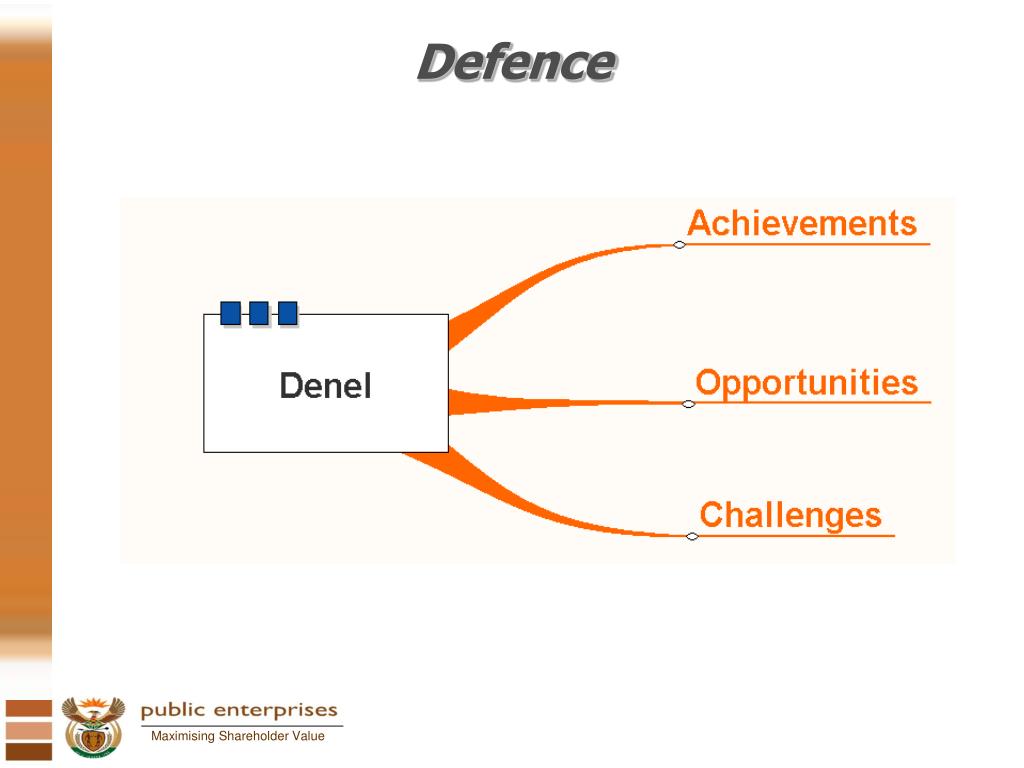 Defence

Denel

Achievements

Opportunities

Challenges

public enterprises
Maximising Shareholder Value